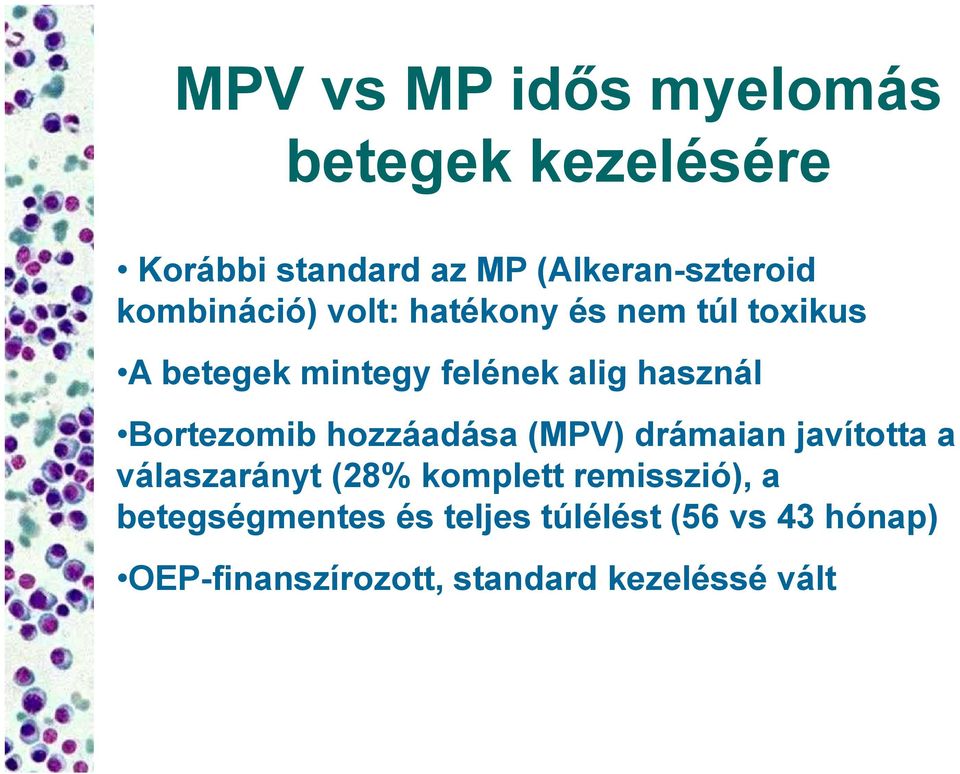 MPV vs MP idős myelomás betegek kezelésére

• Korábbi standard az MP (Alkeran-szteroid kombináció) volt: hatékony és nem túl toxikus

•A betegek mintegy felének alig használ

•Bortezomib hozzáadása (MPV) drámaian javította a válaszarányt (28% komplett remisszió), a betegségmentes és teljes túlélést (56 vs 43 hónap)

•OEP-finanszírozott, standard kezeléssé vált